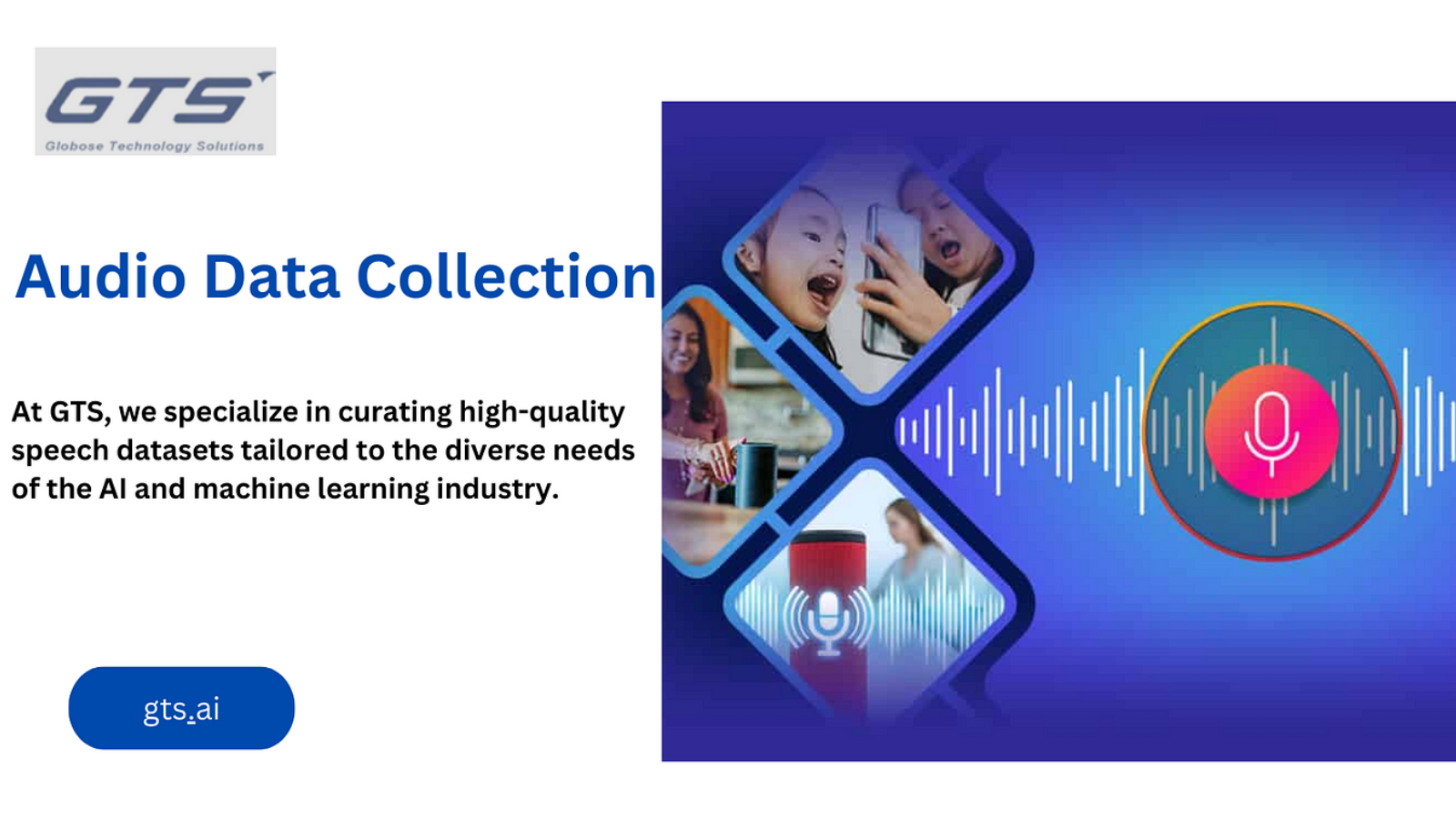 GTS
Globose Technology Solutions

Audio Data Collection

At GTS, we specialize in curating high-quality speech datasets tailored to the diverse needs of the AI and machine learning industry.

gts.ai